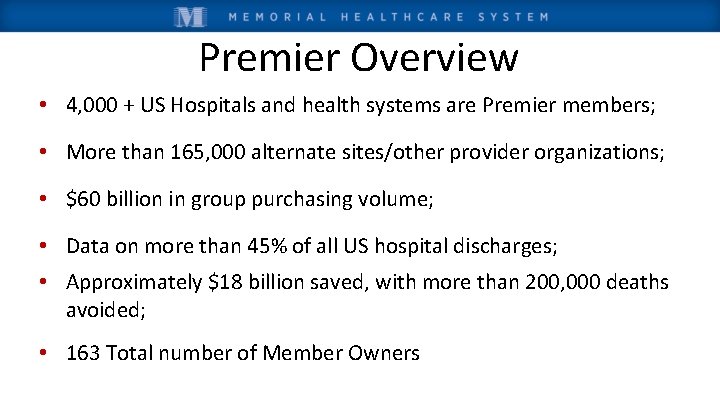 M MEMORIAL HEALTHCARE SYSTEM

Premier Overview

• 4,000 + US Hospitals and health systems are Premier members;

• More than 165,000 alternate sites/other provider organizations;

• \$60 billion in group purchasing volume;

• Data on more than 45% of all US hospital discharges;

• Approximately \$18 billion saved, with more than 200,000 deaths avoided;

• 163 Total number of Member Owners